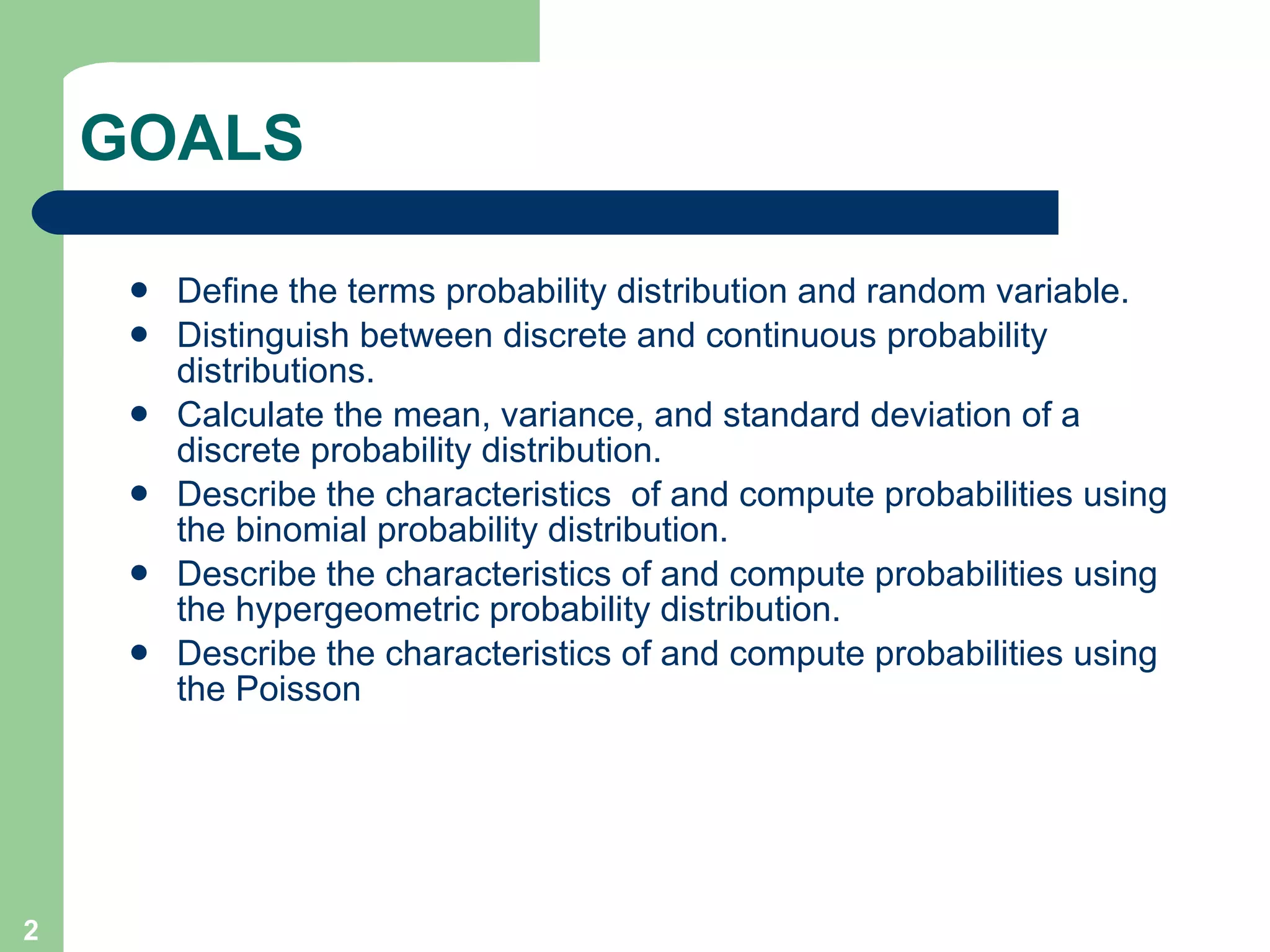 GOALS

- Define the terms probability distribution and random variable.
- Distinguish between discrete and continuous probability distributions.
- Calculate the mean, variance, and standard deviation of a discrete probability distribution.
- Describe the characteristics of and compute probabilities using the binomial probability distribution.
- Describe the characteristics of and compute probabilities using the hypergeometric probability distribution.
- Describe the characteristics of and compute probabilities using the Poisson

2